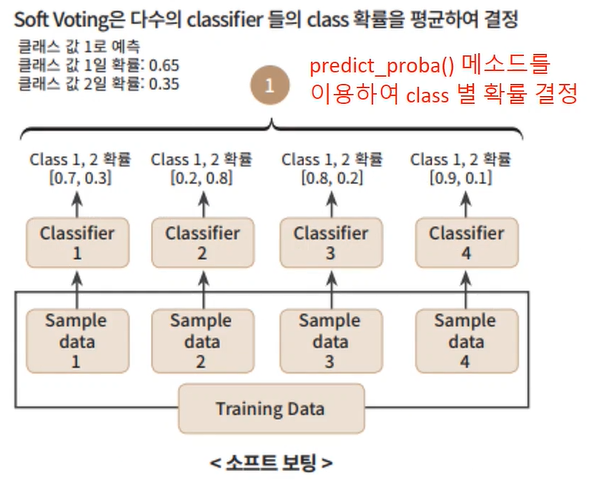 Soft Voting은 다수의 classifier 들의 class 확률을 평균하여 결정

클래스 값 1로 예측
클래스 값 1일 확률: 0.65
클래스 값 2일 확률: 0.35

1

predict_proba() 메소드를 이용하여 class 별 확률 결정

Class 1, 2 확률
[0.7, 0.3]

Class 1, 2 확률
[0.2, 0.8]

Class 1, 2 확률
[0.8, 0.2]

Class 1, 2 확률
[0.9, 0.1]

Classifier 1

Classifier 2

Classifier 3

Classifier 4

Sample data 1

Sample data 2

Sample data 3

Sample data 4

Training Data

< 소프트 보팅 >